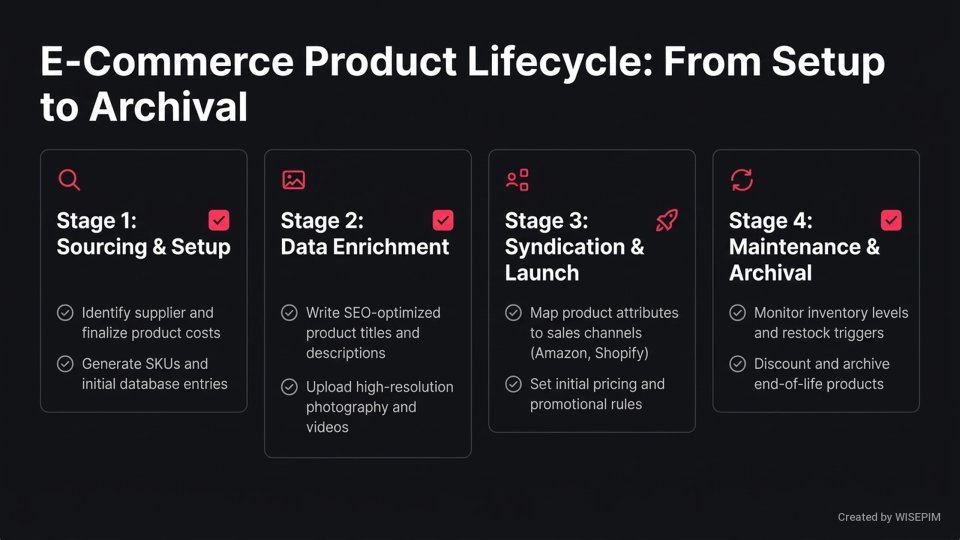 E-Commerce Product Lifecycle: From Setup to Archival

Stage 1: Sourcing & Setup

Identify supplier and finalize product costs

Generate SKUs and initial database entries

Stage 2: Data Enrichment

Write SEO-optimized product titles and descriptions

Upload high-resolution photography and videos

Stage 3: Syndication & Launch

Map product attributes to sales channels (Amazon, Shopify)

Set initial pricing and promotional rules

Stage 4: Maintenance & Archival

Monitor inventory levels and restock triggers

Discount and archive end-of-life products

Created by WISEPIM